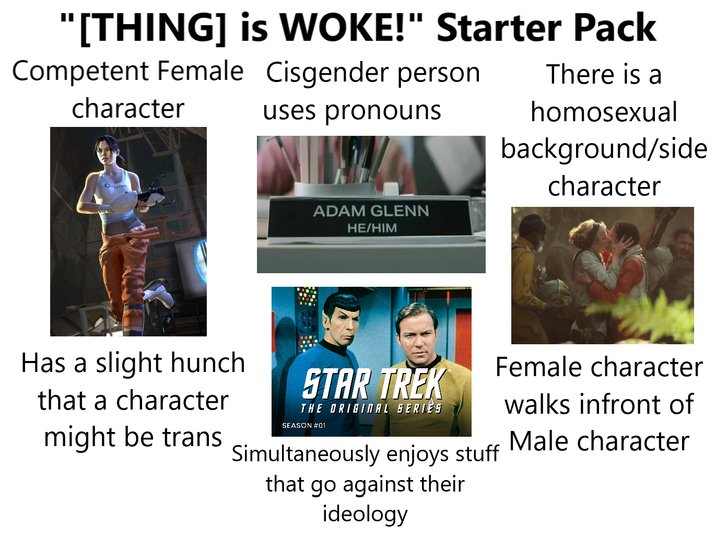 "[THING] is WOKE!" Starter Pack

Competent Female character

Cisgender person uses pronouns

ADAM GLENN
HE/HIM

There is a homosexual background/side character

Has a slight hunch that a character might be trans

STAR TREK
THE ORIGINAL SERIES
SEASON #01

Simultaneously enjoys stuff that go against their ideology

Female character walks infront of Male character